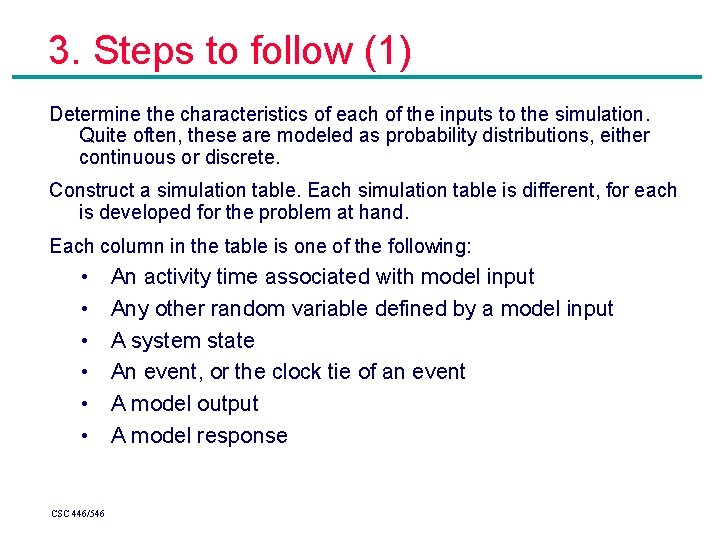 3. Steps to follow (1)

Determine the characteristics of each of the inputs to the simulation. Quite often, these are modeled as probability distributions, either continuous or discrete.

Construct a simulation table. Each simulation table is different, for each is developed for the problem at hand.

Each column in the table is one of the following:

• An activity time associated with model input
• Any other random variable defined by a model input
• A system state
• An event, or the clock tie of an event
• A model output
• A model response

CSC 446/546